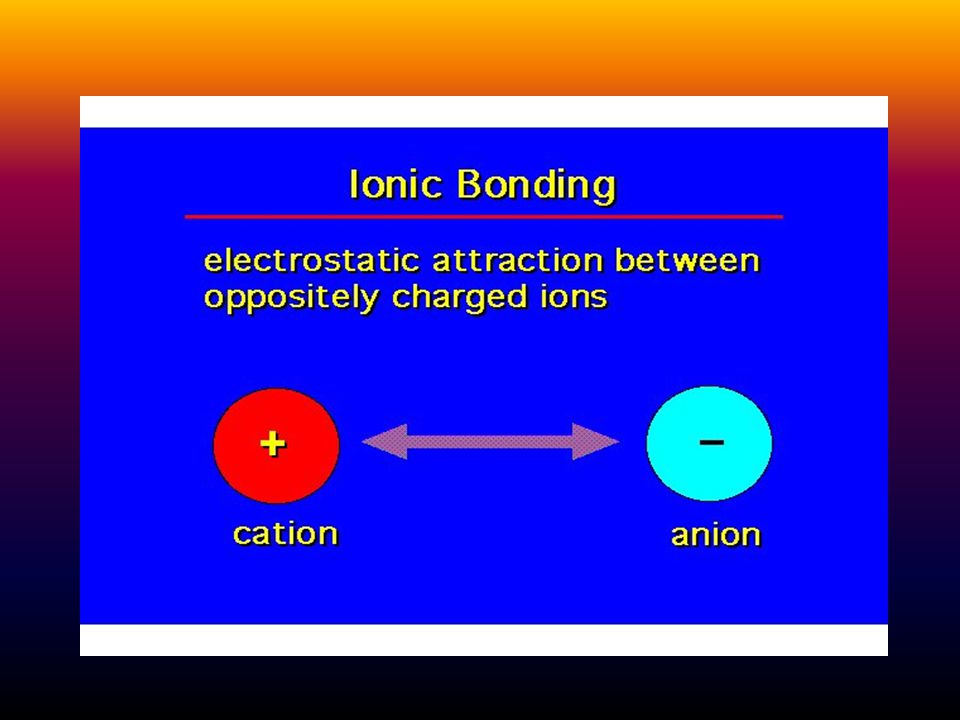 Ionic Bonding

electrostatic attraction between oppositely charged ions

+

−

cation

anion